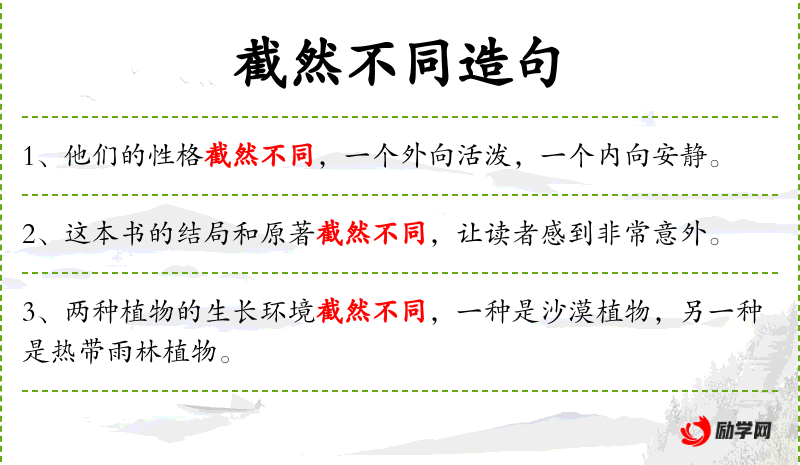 截然不同造句

1、他们的性格截然不同，一个外向活泼，一个内向安静。

2、这本书的结局和原著截然不同，让读者感到非常意外。

3、两种植物的生长环境截然不同，一种是沙漠植物，另一种是热带雨林植物。

励学网